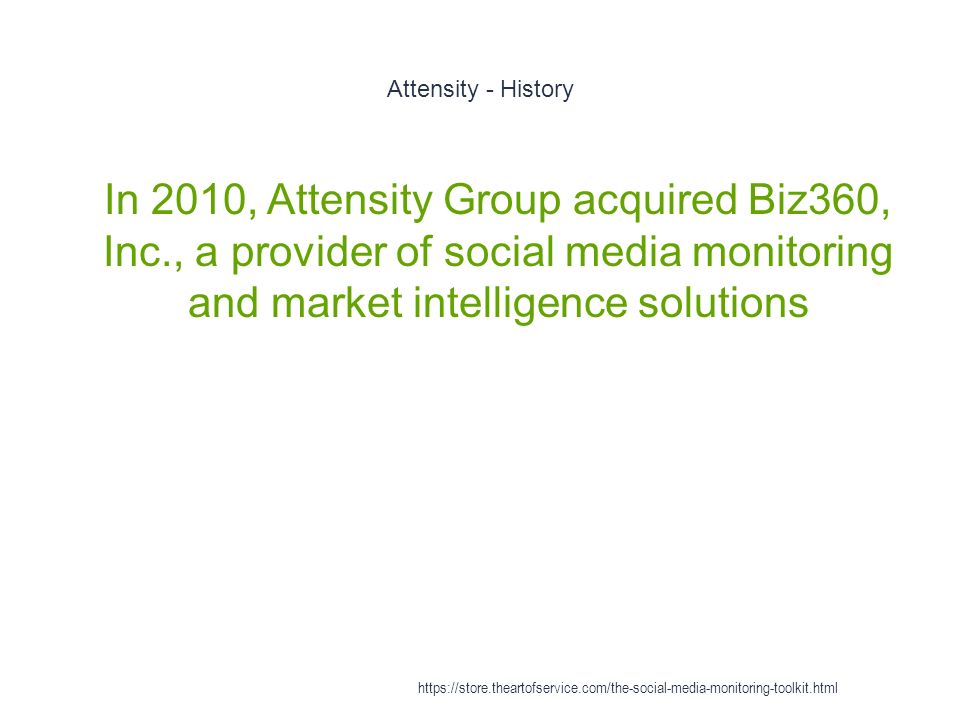 Attensity - History

In 2010, Attensity Group acquired Biz360, Inc., a provider of social media monitoring and market intelligence solutions

https://store.theartofservice.com/the-social-media-monitoring-toolkit.html